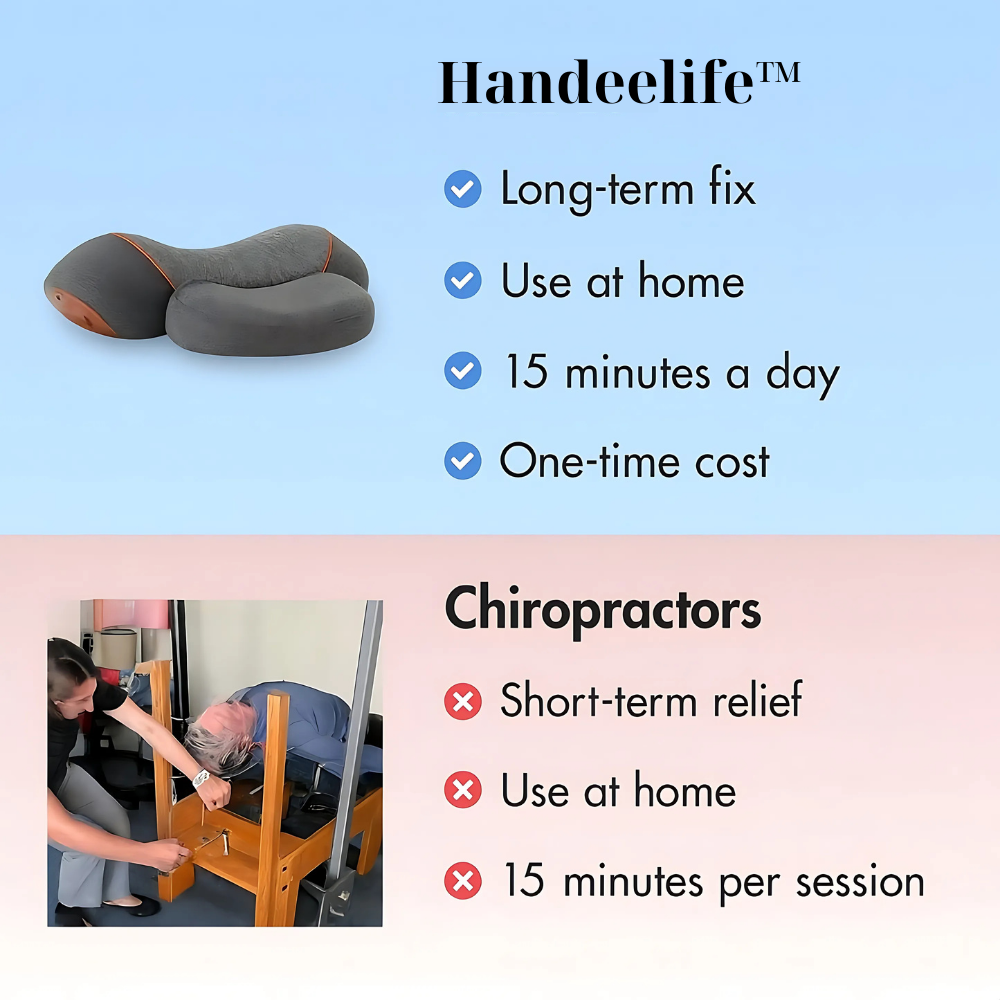 Handeelife™

Long-term fix

Use at home

15 minutes a day

One-time cost

Chiropractors

Short-term relief

Use at home

15 minutes per session